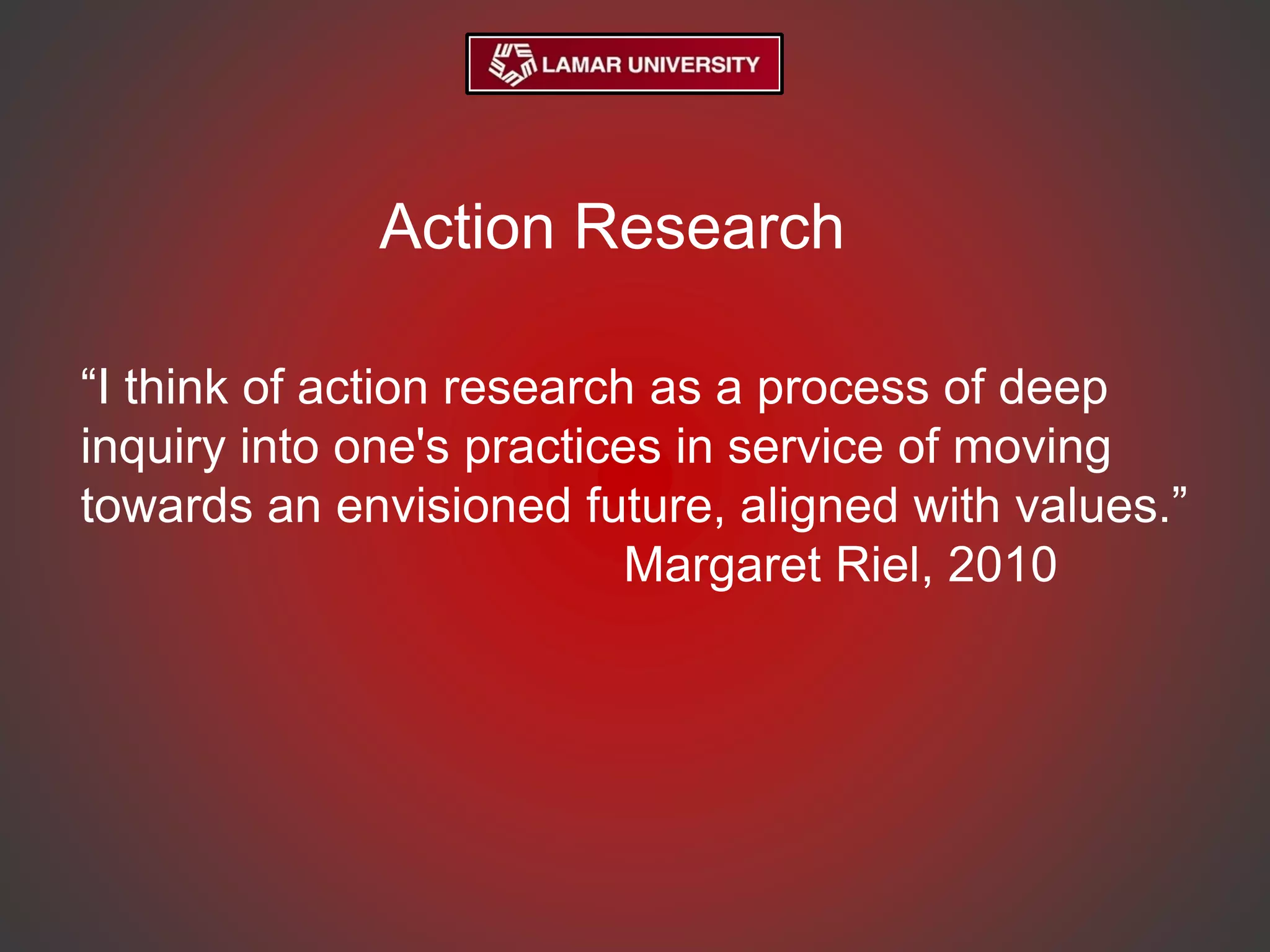 LAMAR UNIVERSITY

Action Research

“I think of action research as a process of deep inquiry into one's practices in service of moving towards an envisioned future, aligned with values.”
Margaret Riel, 2010